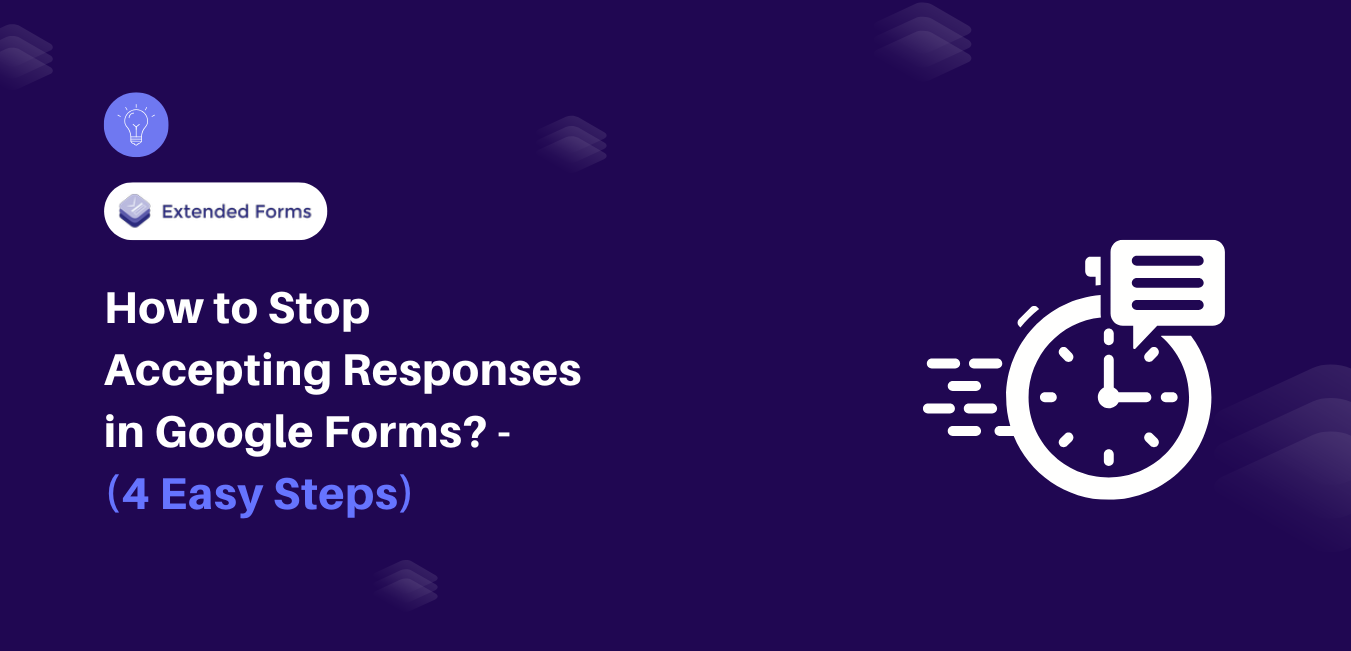 Extended Forms

How to Stop Accepting Responses in Google Forms? - (4 Easy Steps)